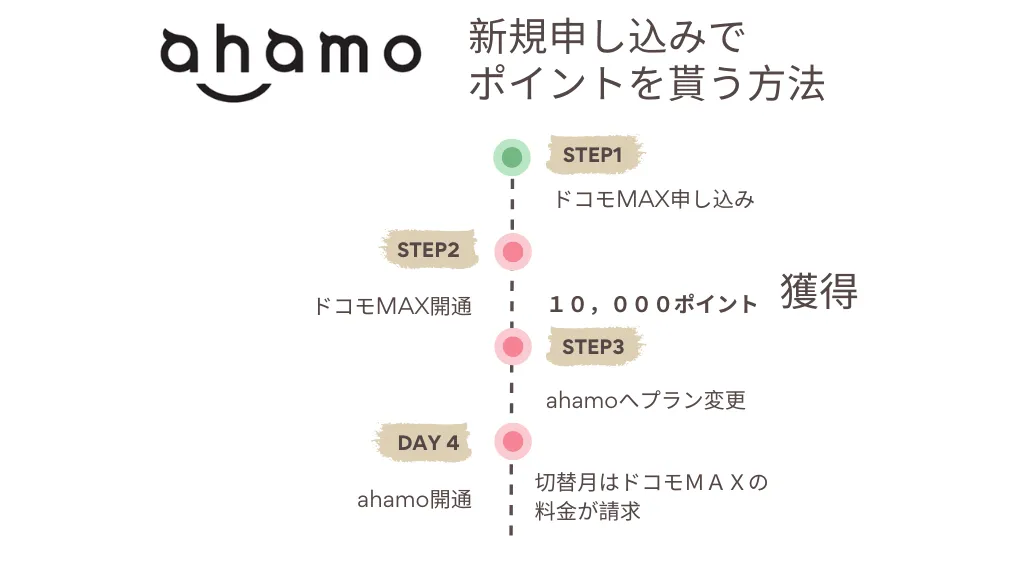 ahamo

新規申し込みで
ポイントを貰う方法

STEP1

ドコモMAX申し込み

STEP2

ドコモMAX開通

１０，０００ポイント 獲得

STEP3

ahamoへプラン変更

DAY 4

ahamo開通

切替月はドコモＭＡＸの料金が請求